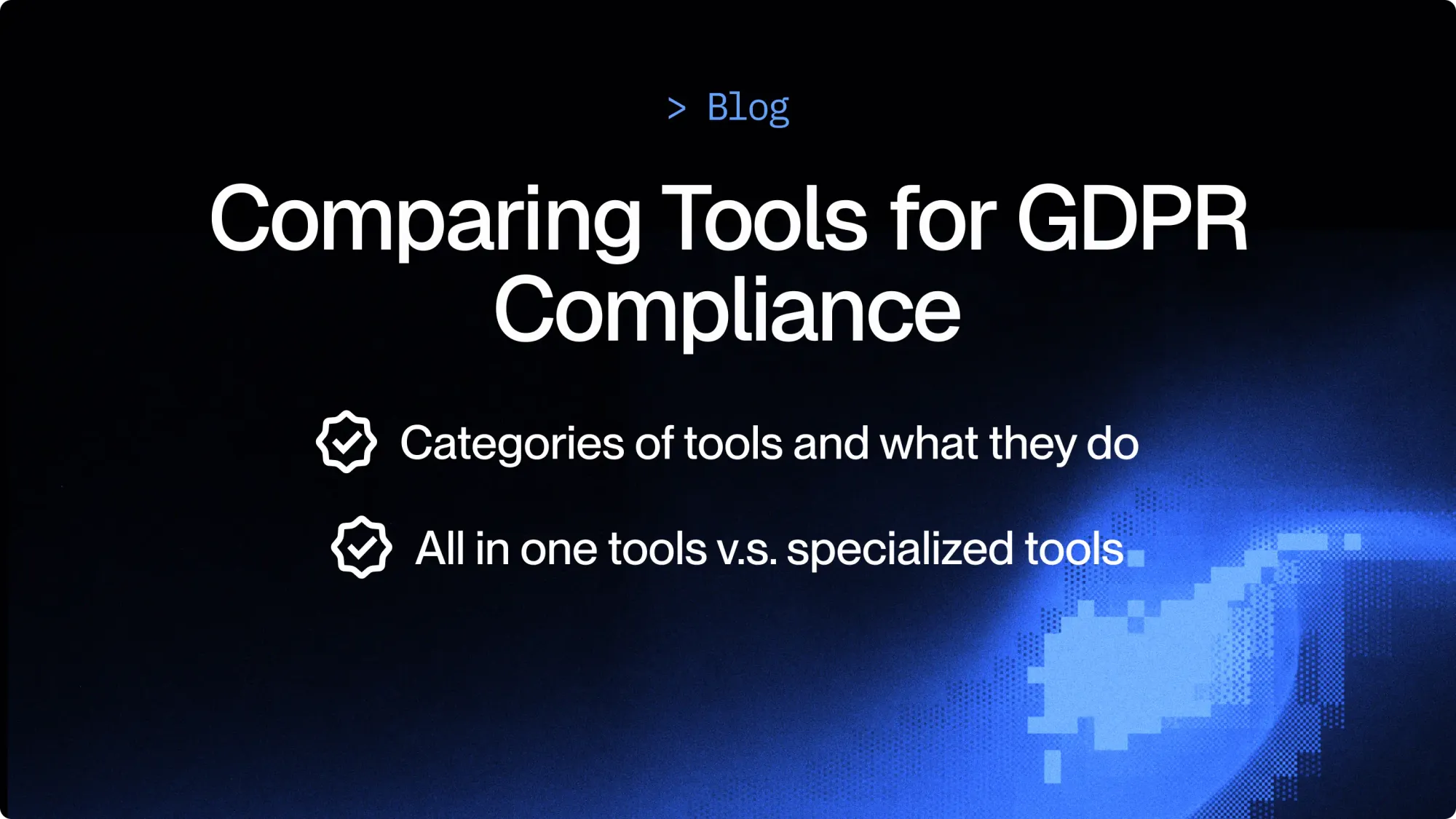 > Blog

Comparing Tools for GDPR Compliance

Categories of tools and what they do

All in one tools v.s. specialized tools